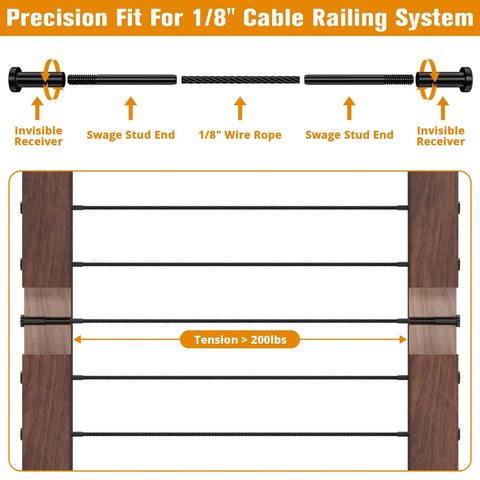 Precision Fit For 1/8" Cable Railing System

Invisible Receiver

Swage Stud End

1/8" Wire Rope

Swage Stud End

Invisible Receiver

Tension > 200lbs